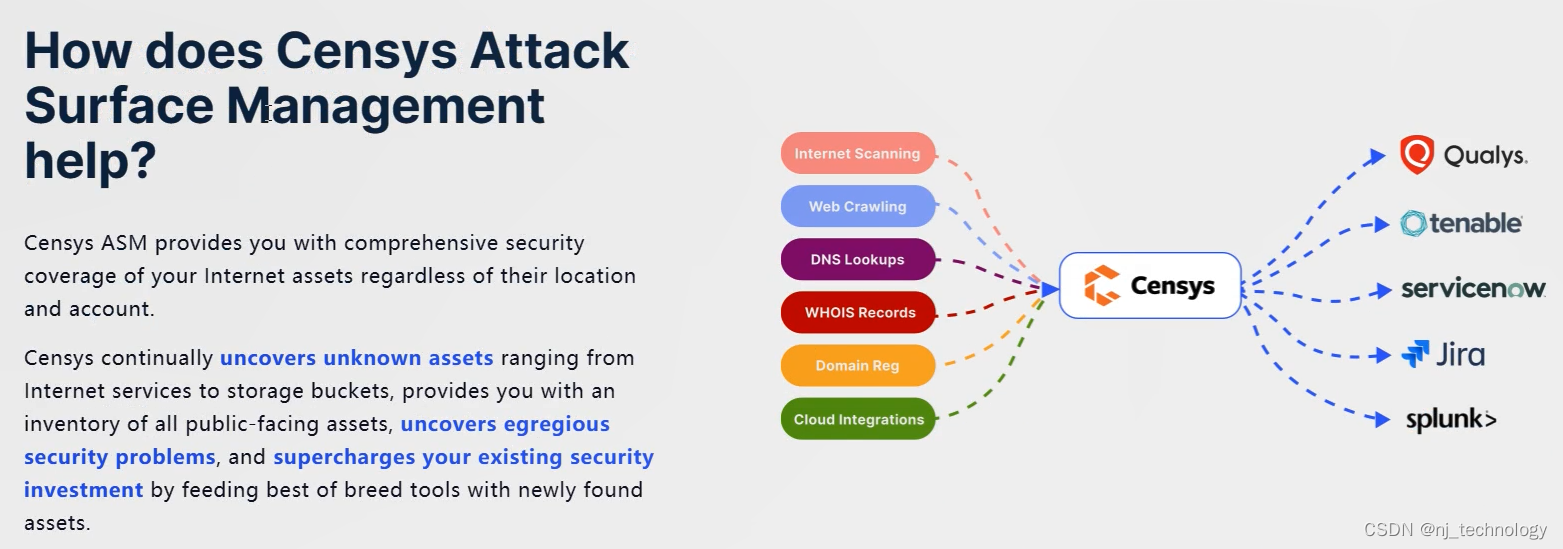 How does Censys Attack Surface Management help?

Censys ASM provides you with comprehensive security coverage of your Internet assets regardless of their location and account.

Censys continually uncovers unknown assets ranging from Internet services to storage buckets, provides you with an inventory of all public-facing assets, uncovers egregious security problems, and supercharges your existing security investment by feeding best of breed tools with newly found assets.

Internet Scanning
Web Crawling
DNS Lookups
WHOIS Records
Domain Reg
Cloud Integrations

Censys

Qualys.
tenable
servicenow
Jira
splunk>

CSDN @nj_technology